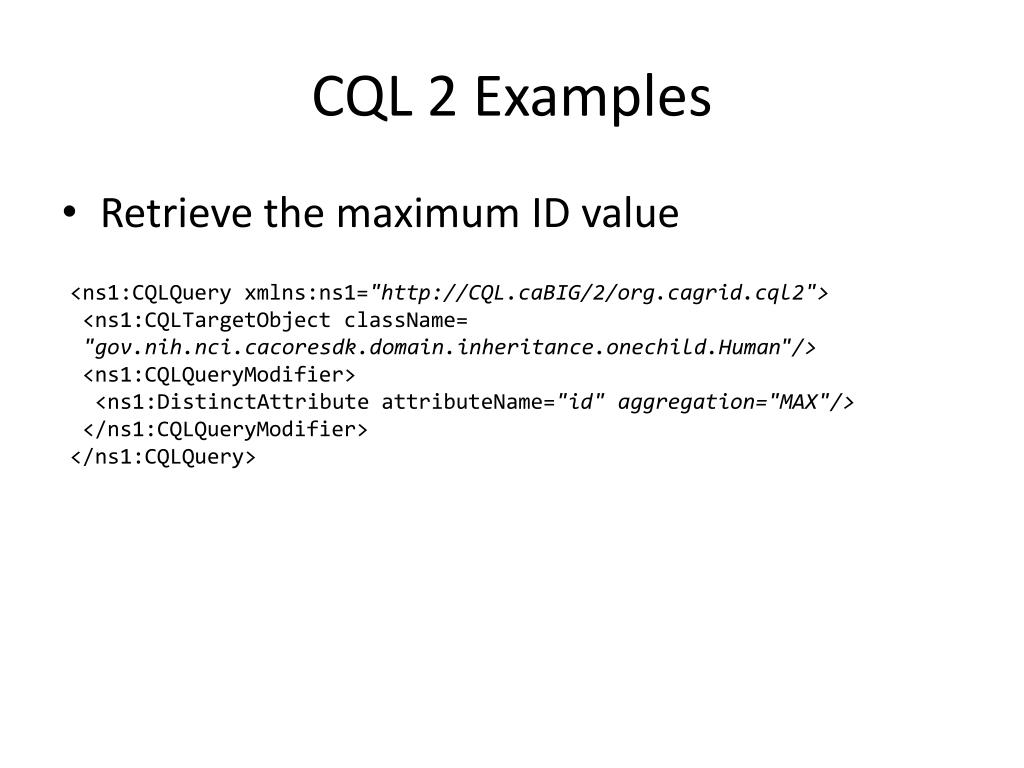 CQL 2 Examples

• Retrieve the maximum ID value

<ns1:CQLQuery xmlns:ns1="http://CQL.caBIG/2/org.cagrid.cql2">
<ns1:CQLTargetObject className=
"gov.nih.nci.cacoresdk.domain.inheritance.onechild.Human"/>
<ns1:CQLQueryModifier>
<ns1:DistinctAttribute attributeName="id" aggregation="MAX"/>
</ns1:CQLQueryModifier>
</ns1:CQLQuery>